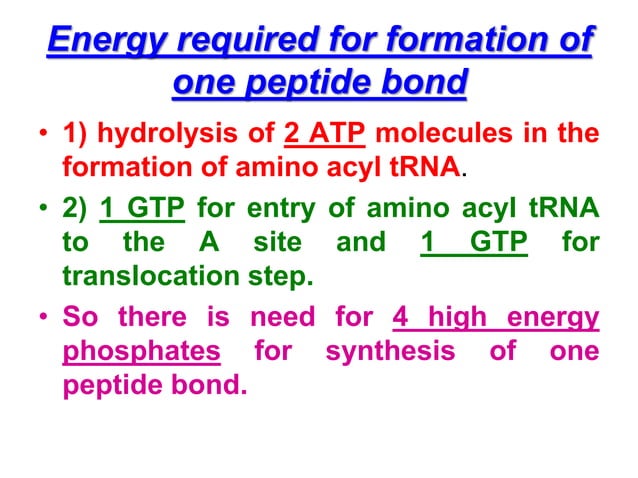 Energy required for formation of one peptide bond

• 1) hydrolysis of 2 ATP molecules in the formation of amino acyl tRNA.

• 2) 1 GTP for entry of amino acyl tRNA to the A site and 1 GTP for translocation step.

• So there is need for 4 high energy phosphates for synthesis of one peptide bond.